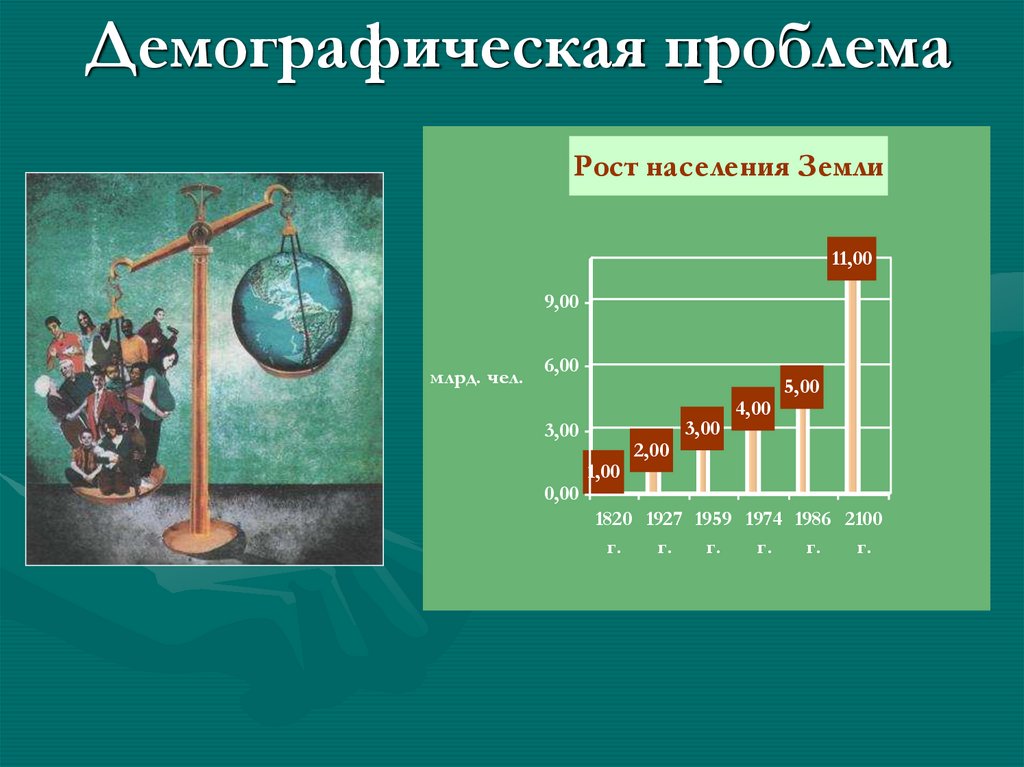 Демографическая проблема

Рост населения Земли

млрд. чел.

9,00
6,00
3,00
0,00

1,00
2,00
3,00
4,00
5,00
11,00

1820 г.
1927 г.
1959 г.
1974 г.
1986 г.
2100 г.